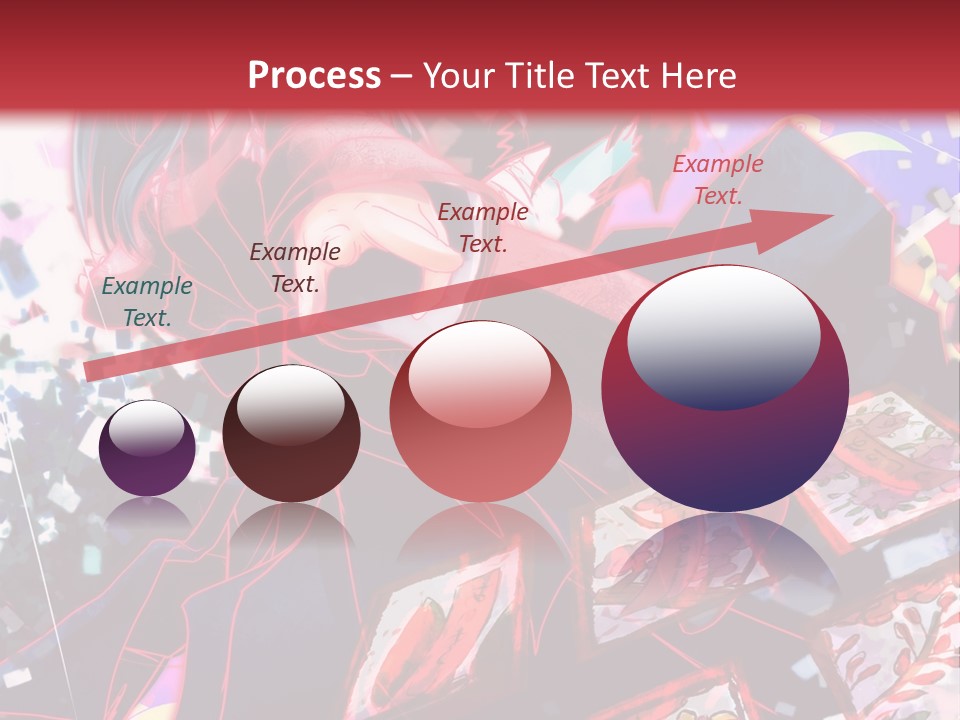 Process – Your Title Text Here

Example Text.

Example Text.

Example Text.

Example Text.